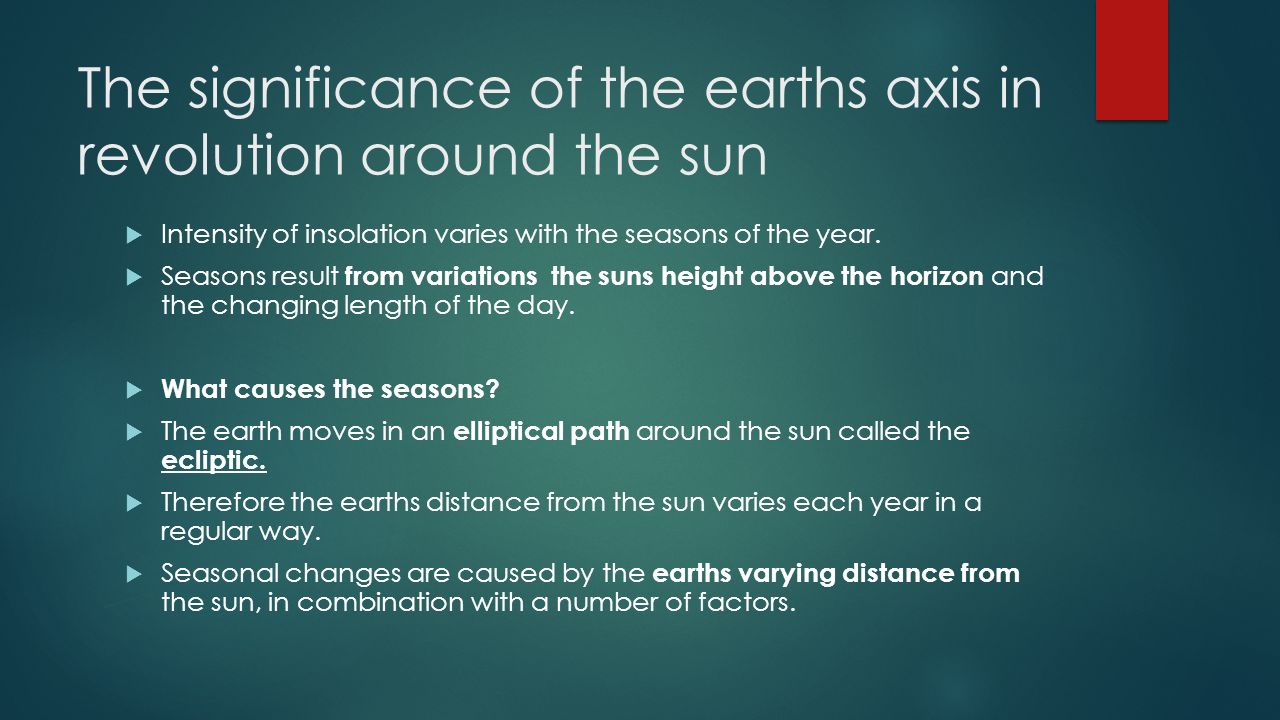 The significance of the earths axis in revolution around the sun

Intensity of insolation varies with the seasons of the year.

Seasons result from variations  the suns height above the horizon and the changing length of the day.

What causes the seasons?

The earth moves in an elliptical path around the sun called the ecliptic.

Therefore the earths distance from the sun varies each year in a regular way.

Seasonal changes are caused by the earths varying distance from the sun, in combination with a number of factors.